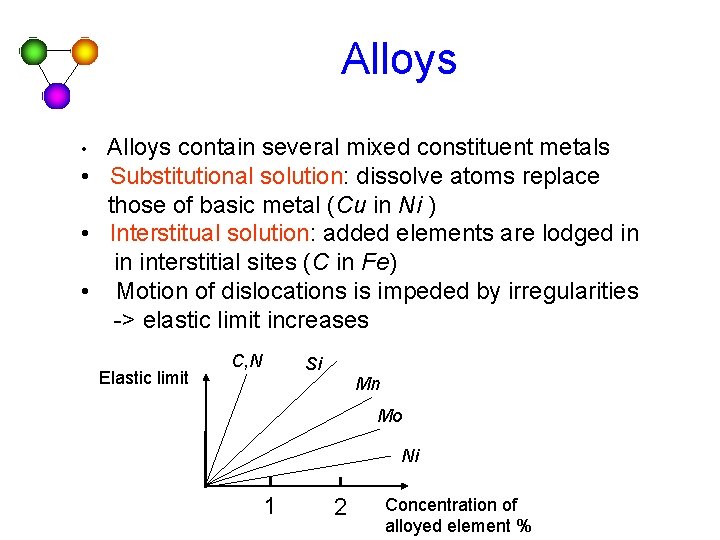 Alloys

• Alloys contain several mixed constituent metals
• Substitutional solution: dissolve atoms replace those of basic metal (Cu in Ni )
• Interstitual solution: added elements are lodged in in interstitial sites (C in Fe)
• Motion of dislocations is impeded by irregularities -> elastic limit increases

Elastic limit
C,N
Si
Mn
Mo
Ni
1
2
Concentration of alloyed element %